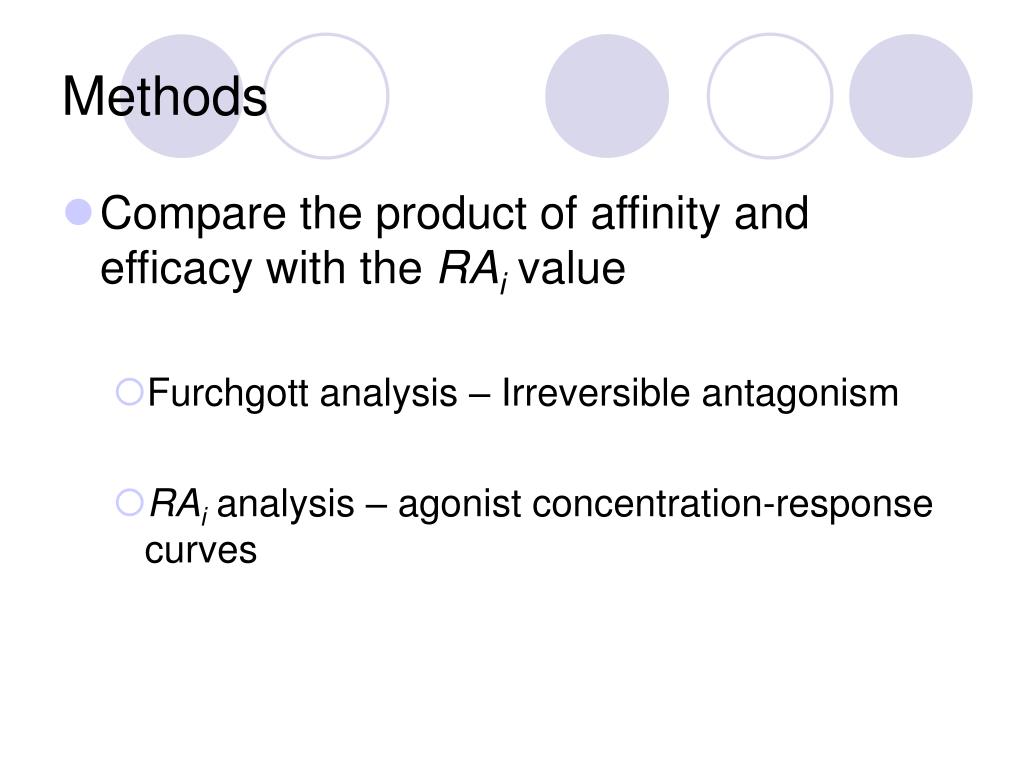 Methods

Compare the product of affinity and efficacy with the $RA_i$ value

Furchgott analysis – Irreversible antagonism

$RA_i$ analysis – agonist concentration-response curves